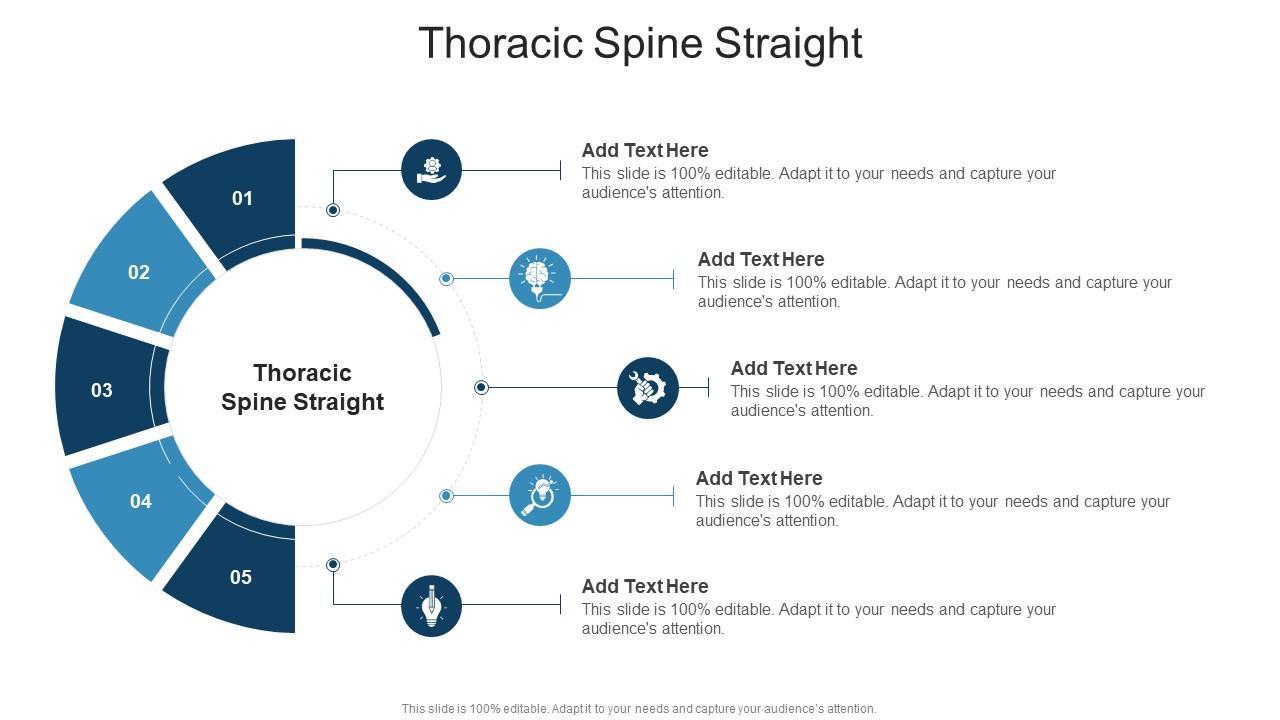 Thoracic Spine Straight

01

02

03

04

05

Thoracic Spine Straight

Add Text Here
This slide is 100% editable. Adapt it to your needs and capture your audience's attention.

Add Text Here
This slide is 100% editable. Adapt it to your needs and capture your audience's attention.

Add Text Here
This slide is 100% editable. Adapt it to your needs and capture your audience's attention.

Add Text Here
This slide is 100% editable. Adapt it to your needs and capture your audience's attention.

Add Text Here
This slide is 100% editable. Adapt it to your needs and capture your audience's attention.

This slide is 100% editable. Adapt it to your needs and capture your audience's attention.